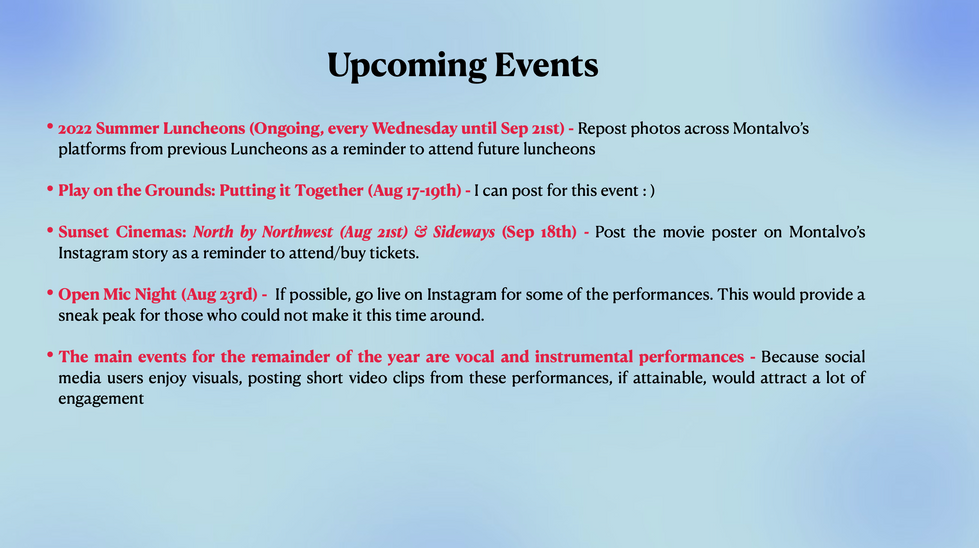 Upcoming Events

• 2022 Summer Luncheons (Ongoing, every Wednesday until Sep 21st) - Repost photos across Montalvo's platforms from previous Luncheons as a reminder to attend future luncheons

• Play on the Grounds: Putting it Together (Aug 17-19th) - I can post for this event : )

• Sunset Cinemas: North by Northwest (Aug 21st) & Sideways (Sep 18th) - Post the movie poster on Montalvo's Instagram story as a reminder to attend/buy tickets.

• Open Mic Night (Aug 23rd) - If possible, go live on Instagram for some of the performances. This would provide a sneak peak for those who could not make it this time around.

• The main events for the remainder of the year are vocal and instrumental performances - Because social media users enjoy visuals, posting short video clips from these performances, if attainable, would attract a lot of engagement